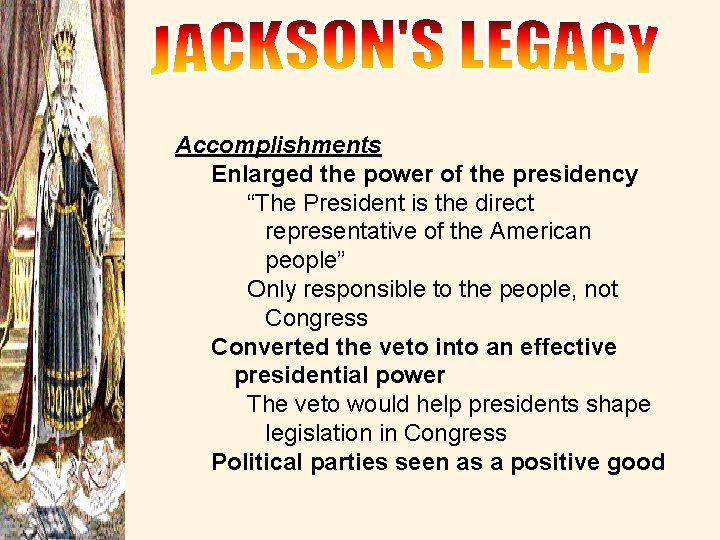 JACKSON'S LEGACY

Accomplishments

Enlarged the power of the presidency

“The President is the direct representative of the American people”

Only responsible to the people, not Congress

Converted the veto into an effective presidential power

The veto would help presidents shape legislation in Congress

Political parties seen as a positive good